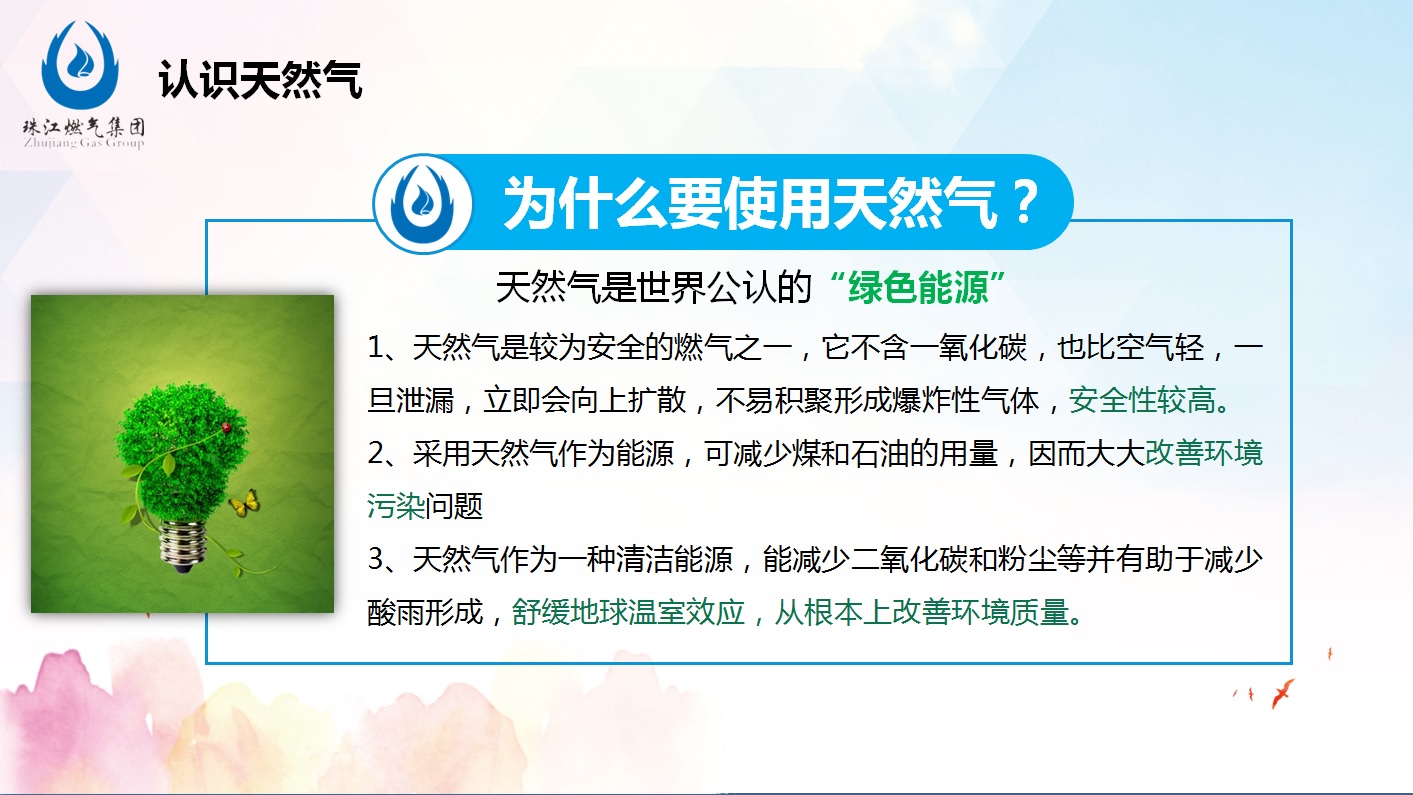 珠江燃气集团
Zhujiang Gas Group

认识天然气

为什么要使用天然气？

天然气是世界公认的“绿色能源”

1、天然气是较为安全的燃气之一，它不含一氧化碳，也比空气轻，一旦泄漏，立即会向上扩散，不易积聚形成爆炸性气体，安全性较高。

2、采用天然气作为能源，可减少煤和石油的用量，因而大大改善环境污染问题

3、天然气作为一种清洁能源，能减少二氧化碳和粉尘等并有助于减少酸雨形成，舒缓地球温室效应，从根本上改善环境质量。